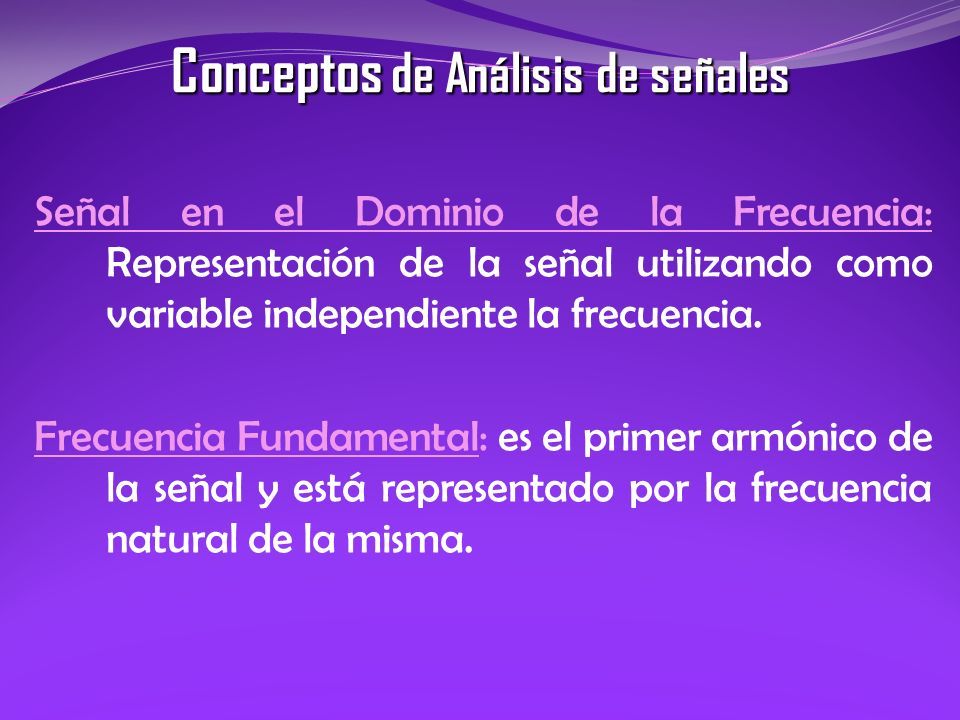 Conceptos de Análisis de señales

Señal en el Dominio de la Frecuencia: Representación de la señal utilizando como variable independiente la frecuencia.

Frecuencia Fundamental: es el primer armónico de la señal y está representado por la frecuencia natural de la misma.